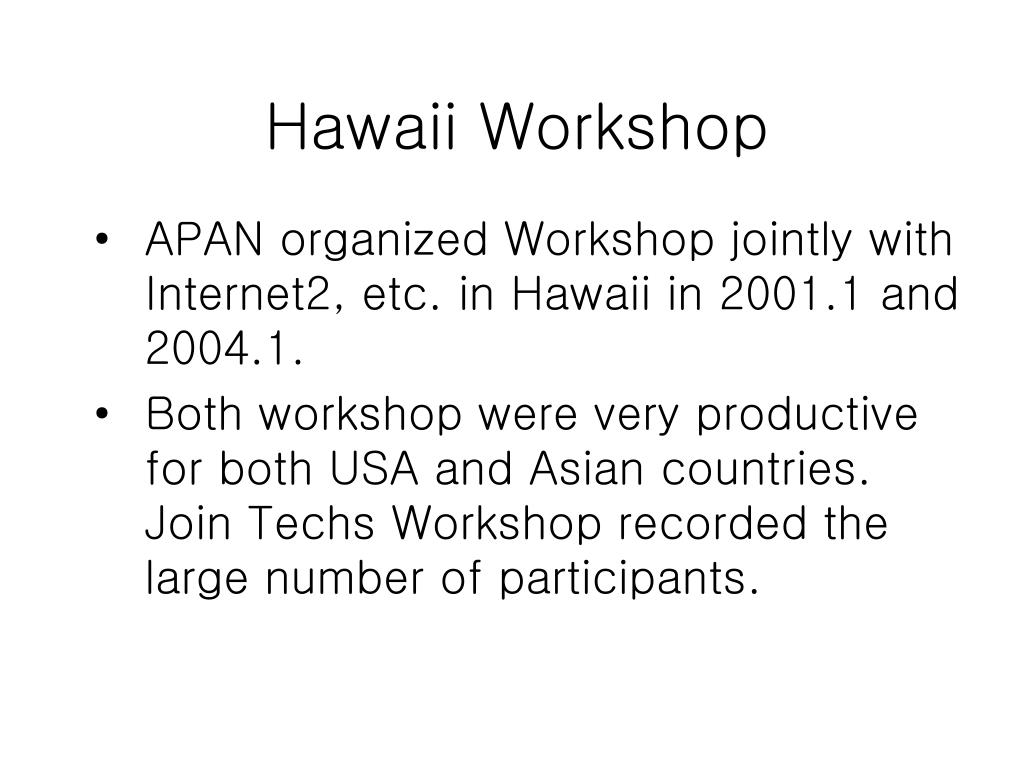 Hawaii Workshop

• APAN organized Workshop jointly with Internet2, etc. in Hawaii in 2001.1 and 2004.1.

• Both workshop were very productive for both USA and Asian countries. Join Techs Workshop recorded the large number of participants.